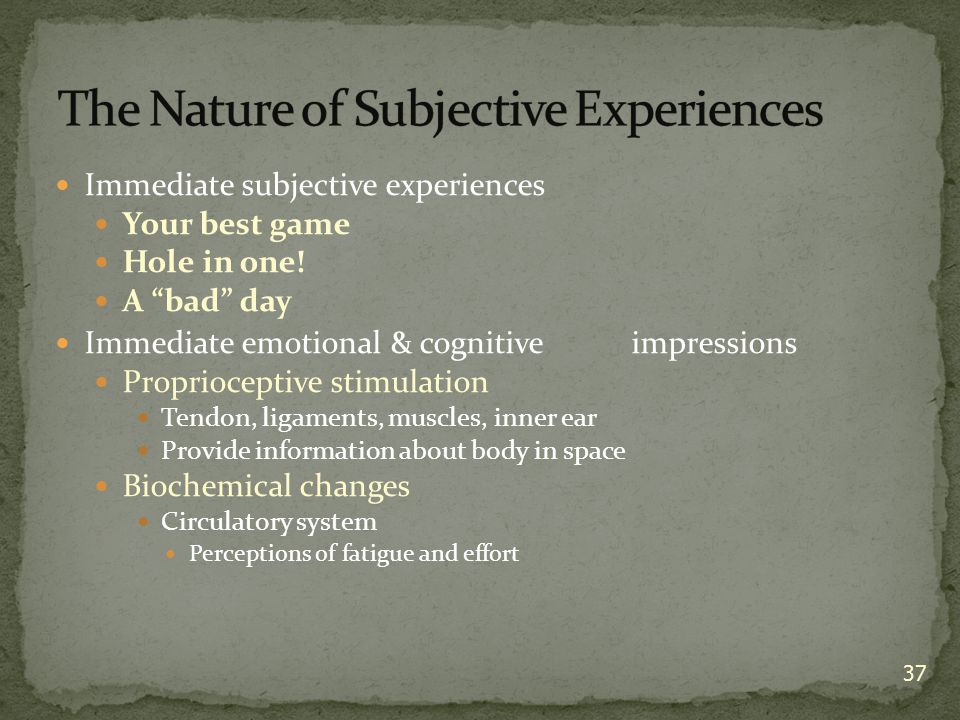 The Nature of Subjective Experiences

- Immediate subjective experiences
  - Your best game
  - Hole in one!
  - A “bad” day
- Immediate emotional & cognitive impressions
  - Proprioceptive stimulation
    - Tendon, ligaments, muscles, inner ear
    - Provide information about body in space
  - Biochemical changes
    - Circulatory system
      - Perceptions of fatigue and effort

37